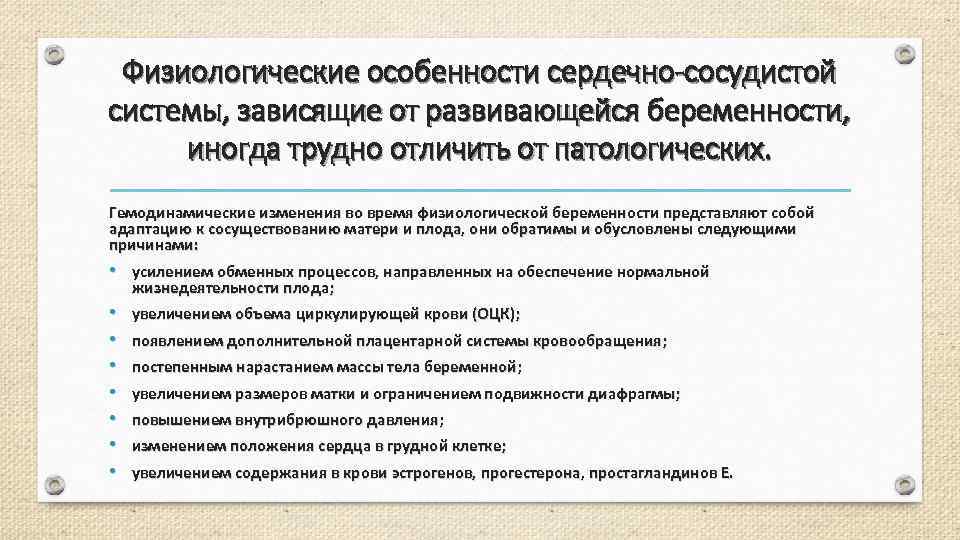 Физиологические особенности сердечно-сосудистой системы, зависящие от развивающейся беременности, иногда трудно отличить от патологических.

Гемодинамические изменения во время физиологической беременности представляют собой адаптацию к сосуществованию матери и плода, они обратимы и обусловлены следующими причинами:

• усилением обменных процессов, направленных на обеспечение нормальной жизнедеятельности плода;
• увеличением объема циркулирующей крови (ОЦК);
• появлением дополнительной плацентарной системы кровообращения;
• постепенным нарастанием массы тела беременной;
• увеличением размеров матки и ограничением подвижности диафрагмы;
• повышением внутрибрюшного давления;
• изменением положения сердца в грудной клетке;
• увеличением содержания в крови эстрогенов, прогестерона, простагландинов Е.